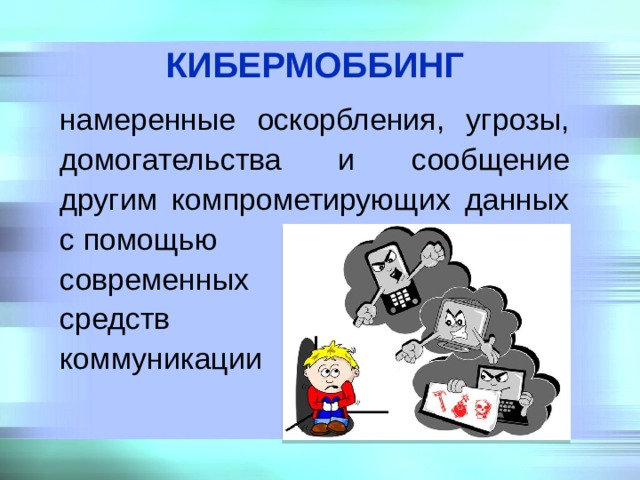 КИБЕРМОББИНГ

намеренные оскорбления, угрозы, домогательства и сообщение другим компрометирующих данных с помощью современных средств коммуникации